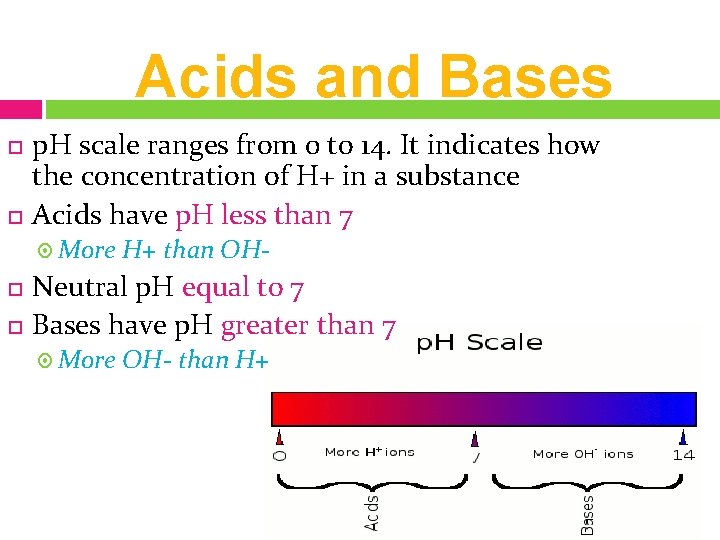 Acids and Bases

pH scale ranges from 0 to 14. It indicates how the concentration of H+ in a substance

Acids have pH less than 7

More H+ than OH-

Neutral pH equal to 7

Bases have pH greater than 7

More OH- than H+

pH Scale

0

More $H^+$ ions

7

More $OH^-$ ions

14

Acids

Bases